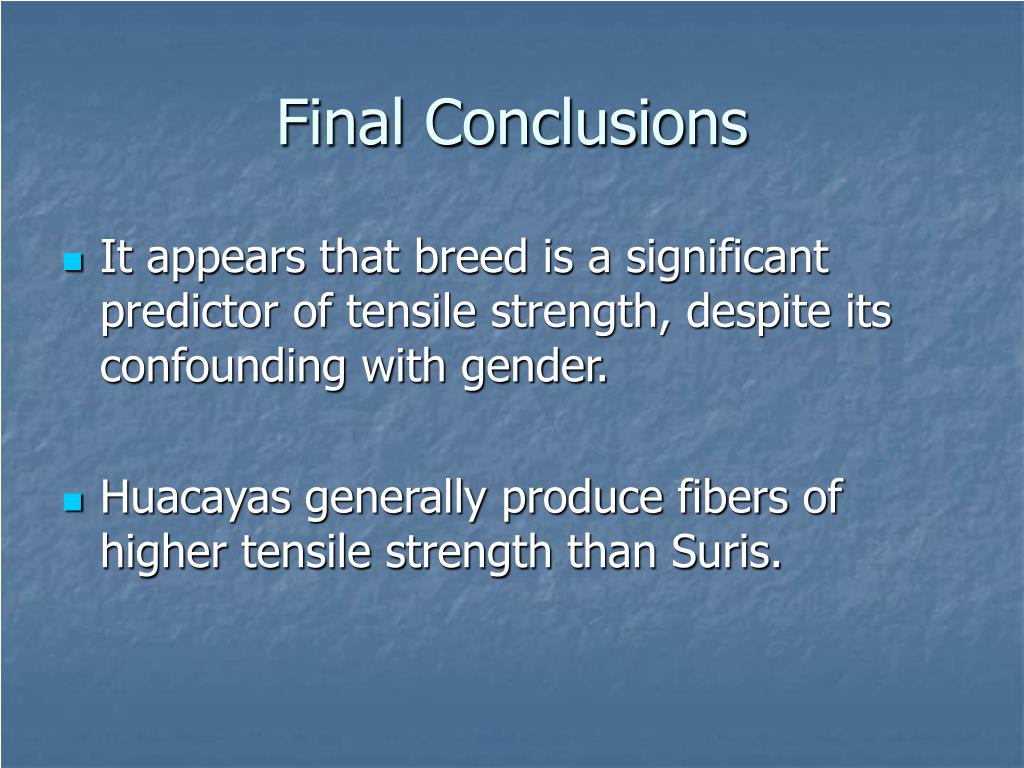 Final Conclusions

It appears that breed is a significant predictor of tensile strength, despite its confounding with gender.

Huacayas generally produce fibers of higher tensile strength than Suris.